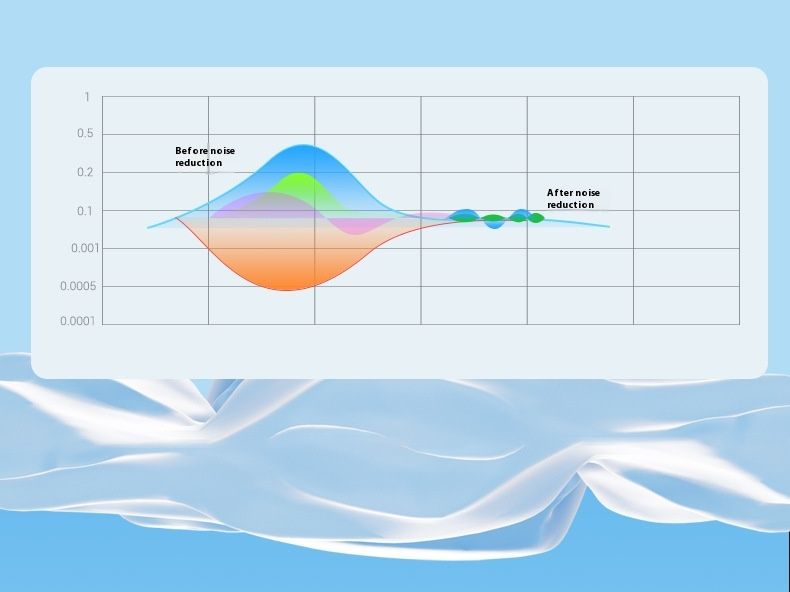 1
0.5
0.2
0.1
0.001
0.0005
0.0001

Before noise reduction

After noise reduction